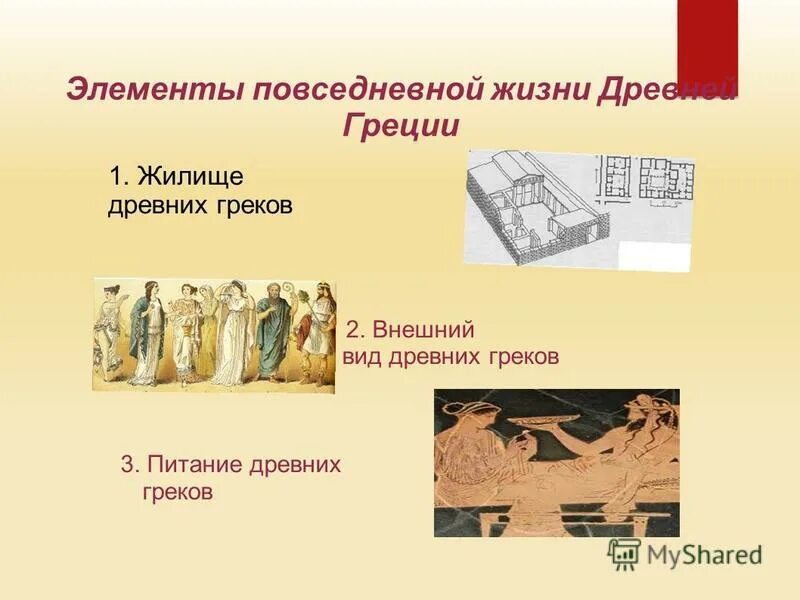 Элементы повседневной жизни Древней Греции

1. Жилище древних греков

2. Внешний вид древних греков

3. Питание древних греков

MyShared